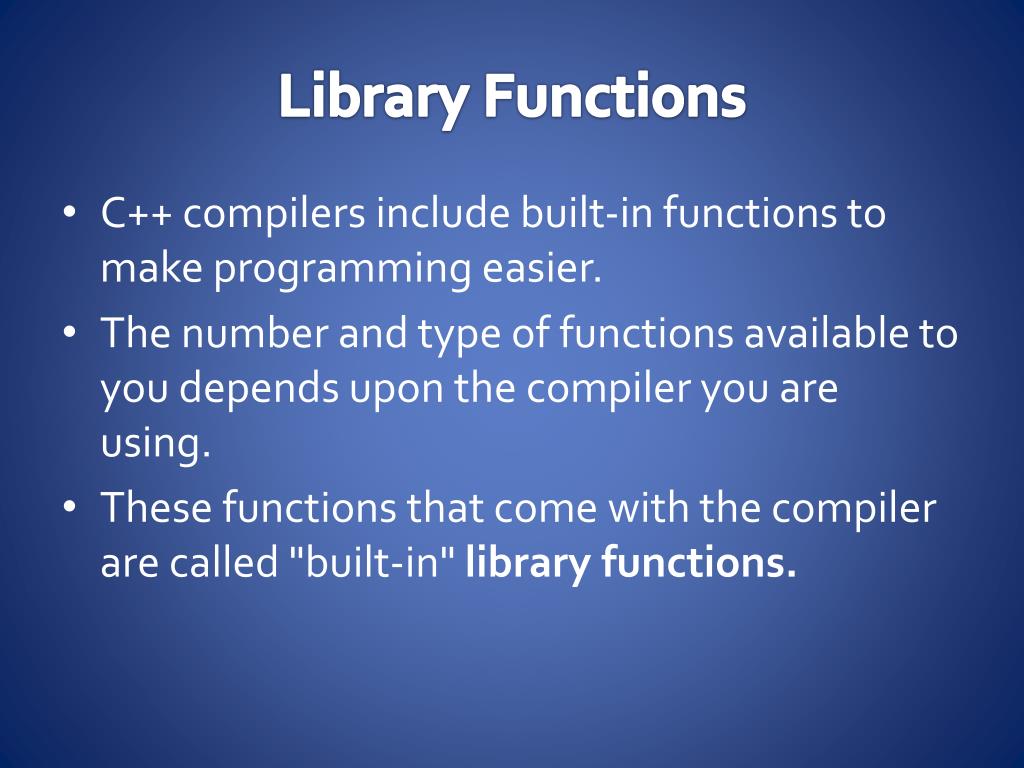 Library Functions

• C++ compilers include built-in functions to make programming easier.
• The number and type of functions available to you depends upon the compiler you are using.
• These functions that come with the compiler are called "built-in" library functions.